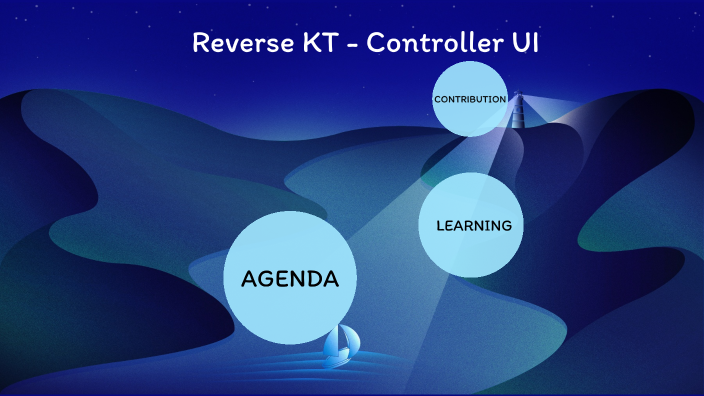 Reverse KT - Controller UI

CONTRIBUTION

LEARNING

AGENDA